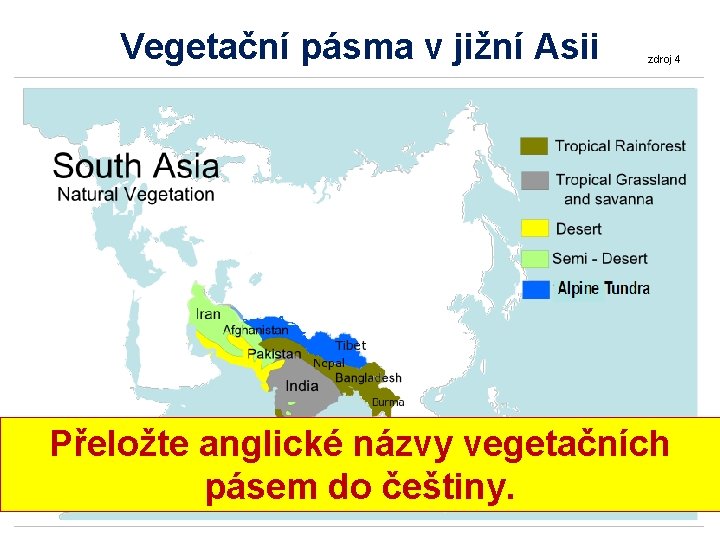 Vegetační pásma v jižní Asii

zdroj 4

South Asia
Natural Vegetation

Tropical Rainforest
Tropical Grassland and savanna
Desert
Semi - Desert
Alpine Tundra

Iran
Afghanistan
Pakistan
Tibet
Nepal
India
Bangladesh
Burma

Přeložte anglické názvy vegetačních pásem do češtiny.